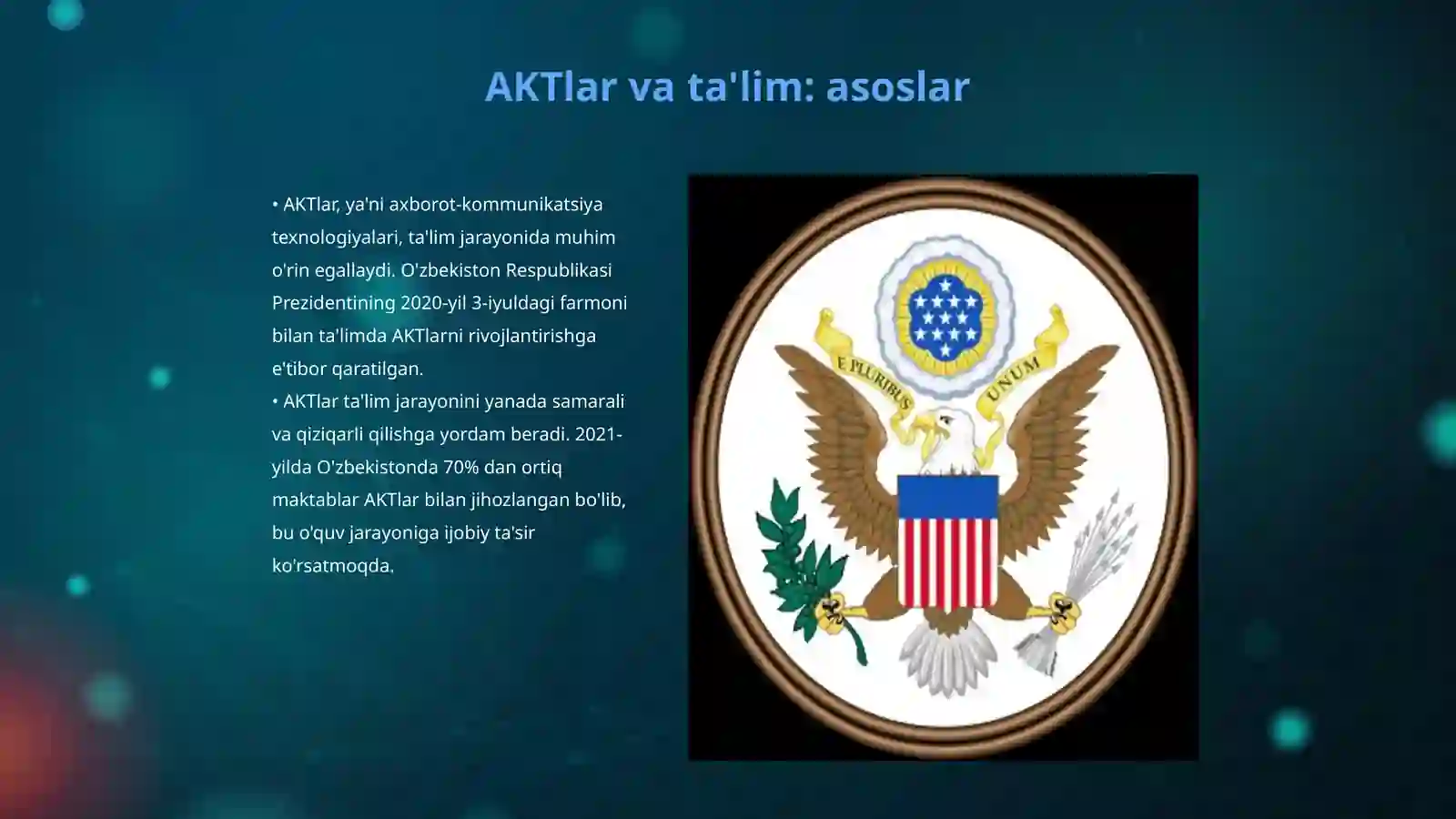 AKTlar va ta'lim: asoslar

• AKTlar, ya'ni axborot-kommunikatsiya texnologiyalari, ta'lim jarayonida muhim o'rin egallaydi. O'zbekiston Respublikasi Prezidentining 2020-yil 3-iyuldagi farmoni bilan ta'limda AKTlarni rivojlantirishga e'tibor qaratilgan.
• AKTlar ta'lim jarayonini yanada samarali va qiziqarli qilishga yordam beradi. 2021-yilda O'zbekistonda 70% dan ortiq maktablar AKTlar bilan jihozlangan bo'lib, bu o'quv jarayoniga ijobiy ta'sir ko'rsatmoqda.

E PLURIBUS UNUM